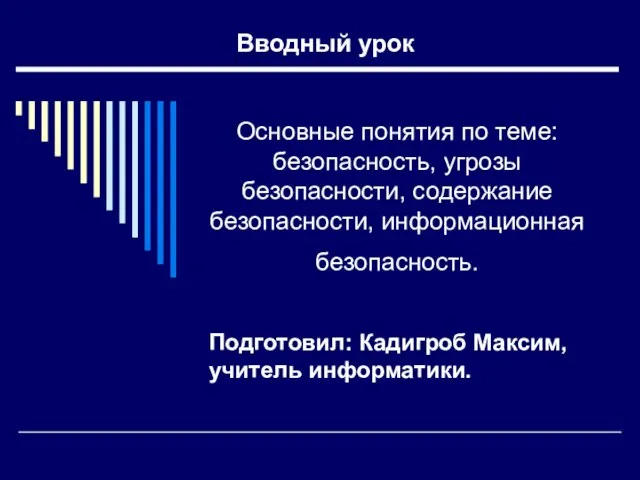 Вводный урок

Основные понятия по теме: безопасность, угрозы безопасности, содержание безопасности, информационная безопасность.

Подготовил: Кадигроб Максим, учитель информатики.